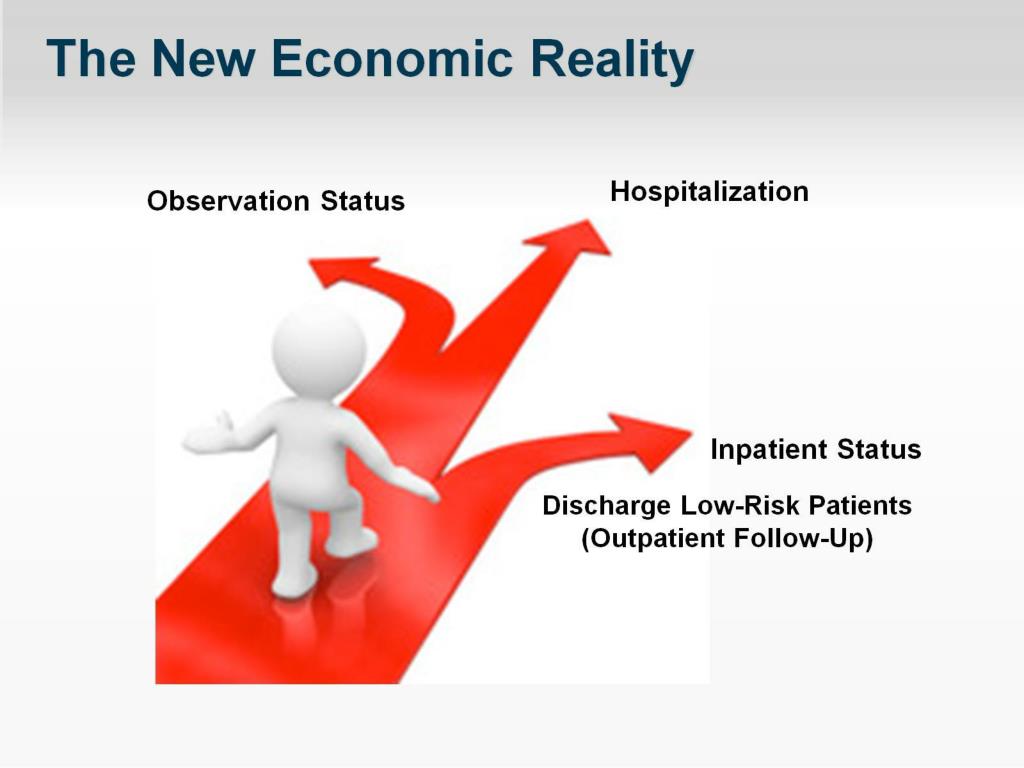 The New Economic Reality

Observation Status

Hospitalization

Inpatient Status

Discharge Low-Risk Patients (Outpatient Follow-Up)